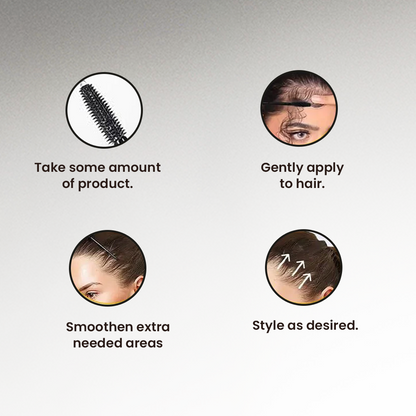 Take some amount of product.

Gently apply to hair.

Smoothen extra needed areas

Style as desired.